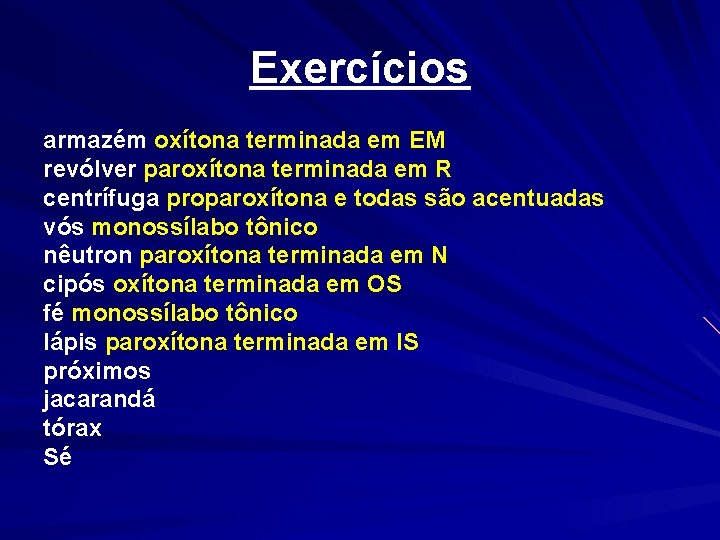 Exercícios

armazém oxítona terminada em EM
revólver paroxítona terminada em R
centrífuga proparoxítona e todas são acentuadas
vós monossílabo tônico
nêutron paroxítona terminada em N
cipós oxítona terminada em OS
fé monossílabo tônico
lápis paroxítona terminada em IS
próximos
jacarandá
tórax
Sé